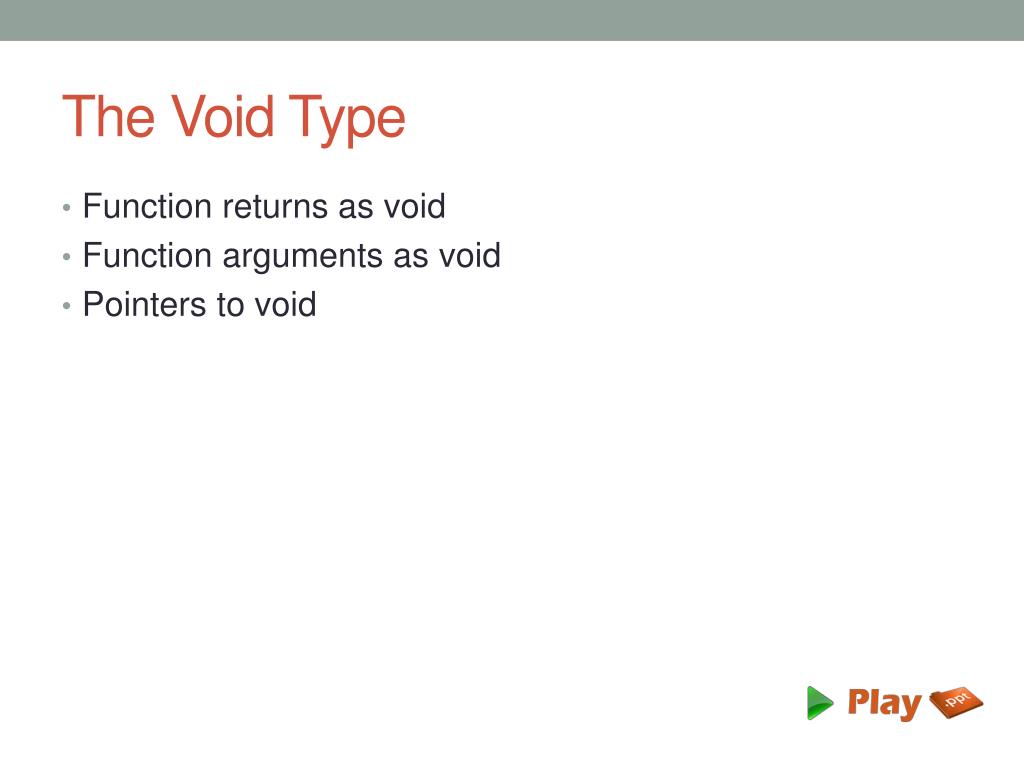 The Void Type

• Function returns as void
• Function arguments as void
• Pointers to void

Play .ppt